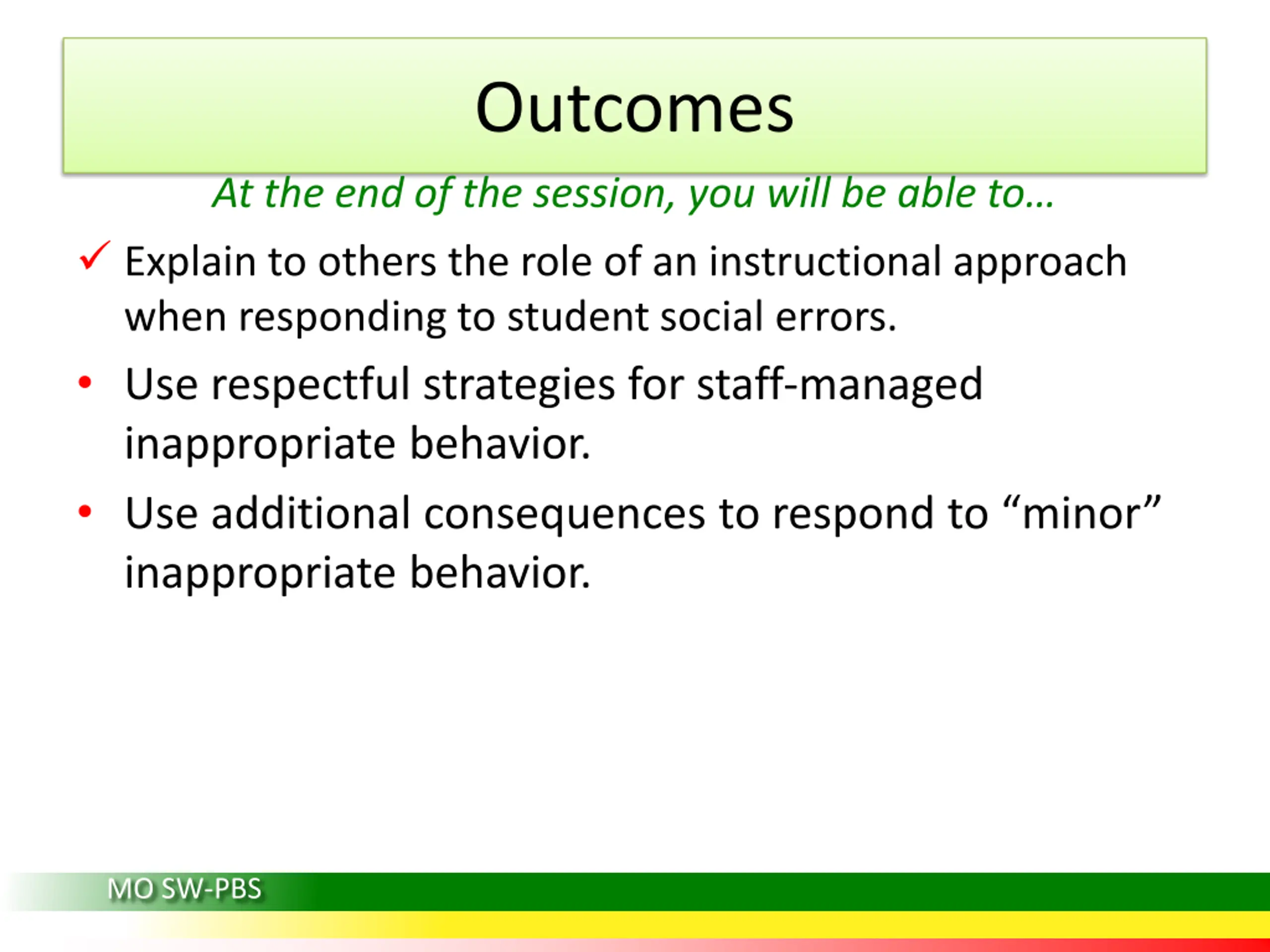 Outcomes

At the end of the session, you will be able to…

✓ Explain to others the role of an instructional approach when responding to student social errors.

• Use respectful strategies for staff-managed inappropriate behavior.

• Use additional consequences to respond to “minor” inappropriate behavior.

MO SW-PBS